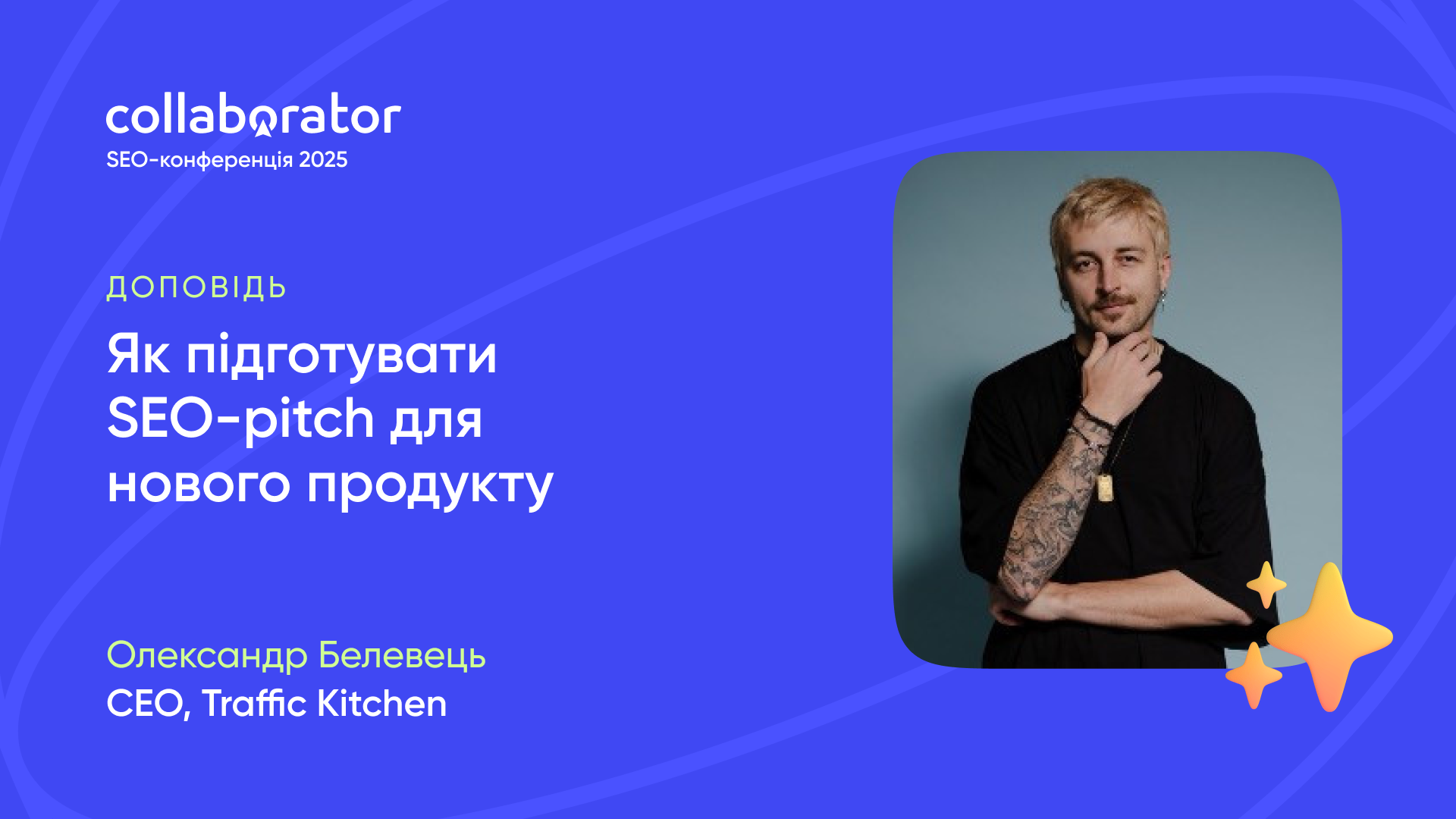 collaborator
SEO-конференція 2025

ДОПОВІДЬ

Як підготувати SEO-pitch для нового продукту

Олександр Белевець
CEO, Traffic Kitchen